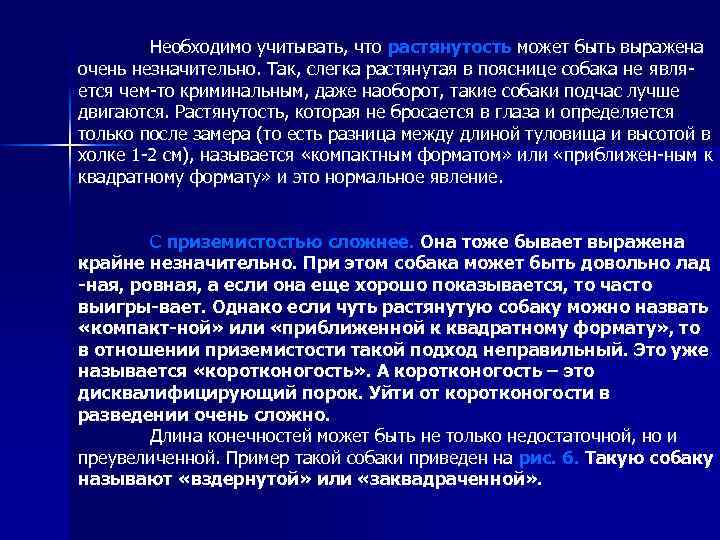 Необходимо учитывать, что растянутость может быть выражена очень незначительно. Так, слегка растянутая в пояснице собака не является чем-то криминальным, даже наоборот, такие собаки подчас лучше двигаются. Растянутость, которая не бросается в глаза и определяется только после замера (то есть разница между длиной туловища и высотой в холке 1-2 см), называется «компактным форматом» или «приближен-ным к квадратному формату» и это нормальное явление.

С приземистостью сложнее. Она тоже бывает выражена крайне незначительно. При этом собака может быть довольно лад -ная, ровная, а если она еще хорошо показывается, то часто выигры-вает. Однако если чуть растянутую собаку можно назвать «компакт-ной» или «приближенной к квадратному формату», то в отношении приземистости такой подход неправильный. Это уже называется «коротконогость». А коротконогость – это дисквалифицирующий порок. Уйти от коротконогости в разведении очень сложно.

Длина конечностей может быть не только недостаточной, но и преувеличенной. Пример такой собаки приведен на рис. 6. Такую собаку называют «вздернутой» или «заквадраченной».